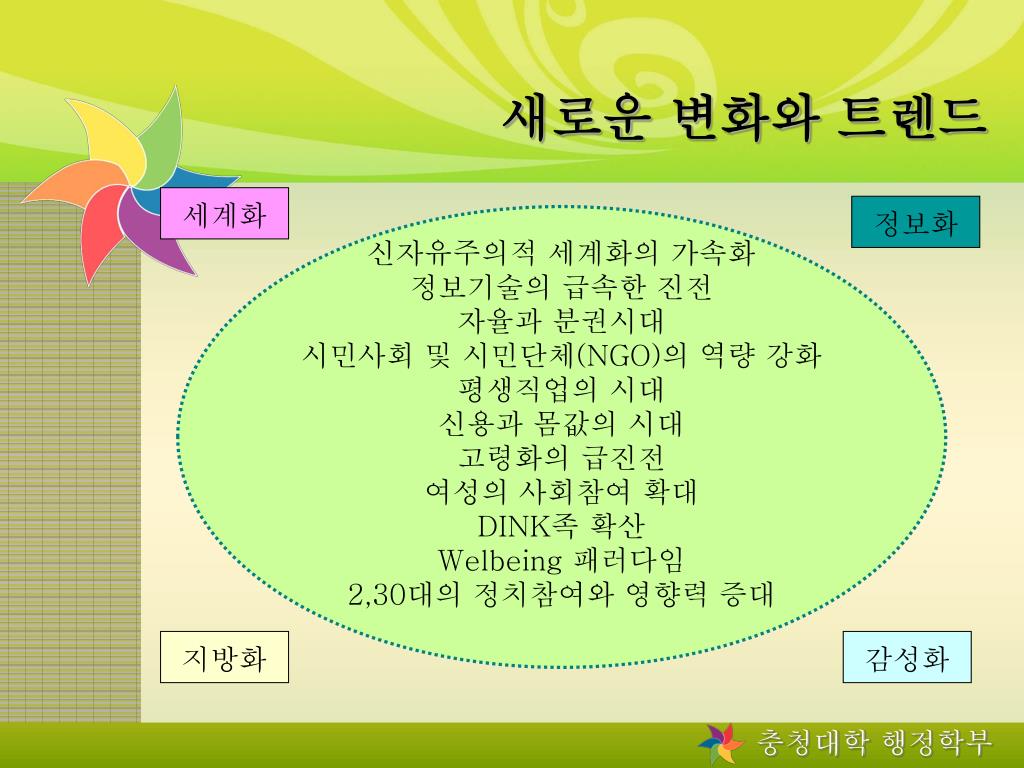 새로운 변화와 트렌드

세계화

정보화

신자유주의적 세계화의 가속화
정보기술의 급속한 진전
자율과 분권시대
시민사회 및 시민단체(NGO)의 역량 강화
평생직업의 시대
신용과 몸값의 시대
고령화의 급진전
여성의 사회참여 확대
DINK족 확산
Welbeing 패러다임
2,30대의 정치참여와 영향력 증대

지방화

감성화

충청대학 행정학부